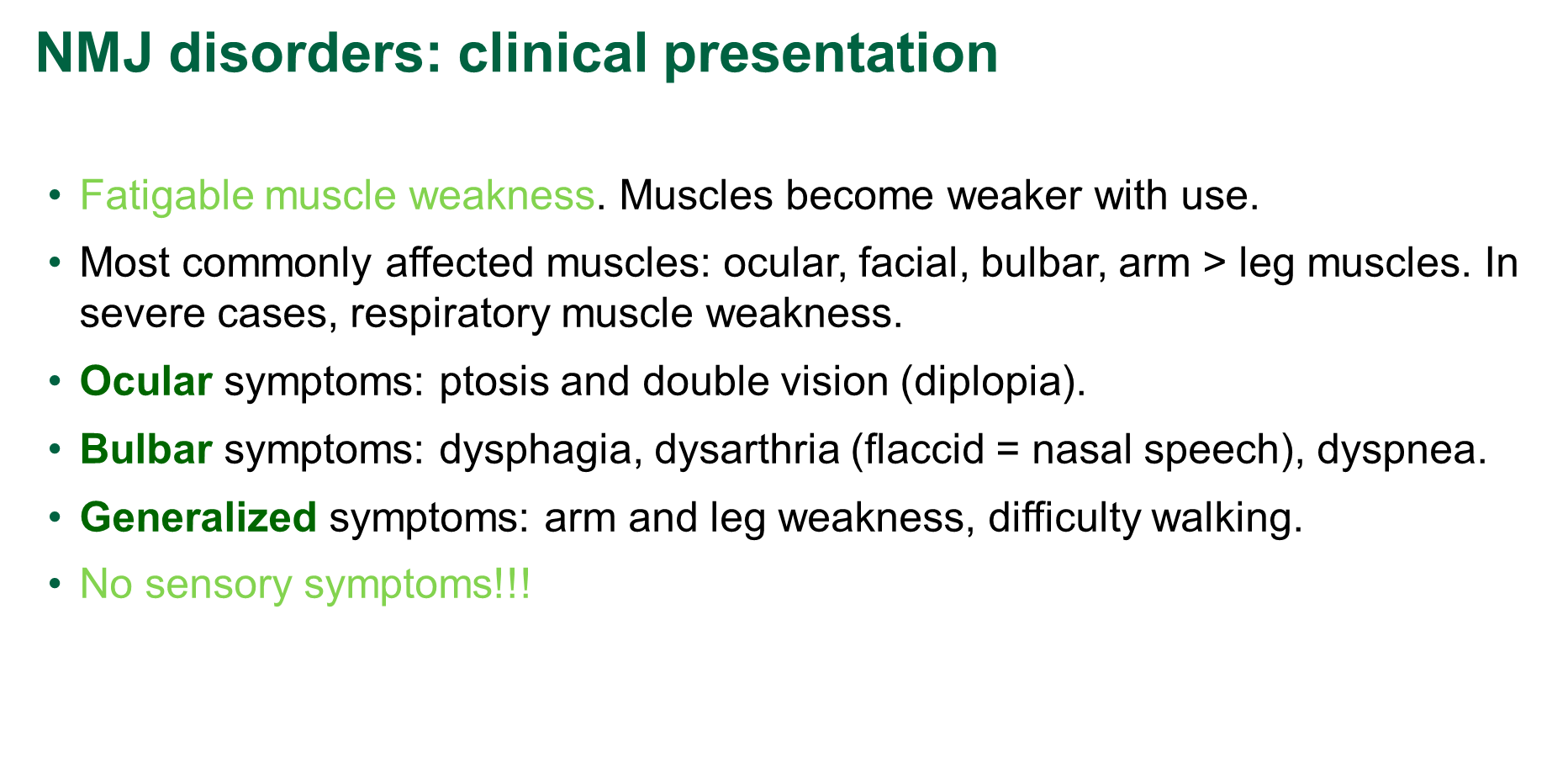 NMJ disorders: clinical presentation

• Fatigable muscle weakness. Muscles become weaker with use.
• Most commonly affected muscles: ocular, facial, bulbar, arm > leg muscles. In severe cases, respiratory muscle weakness.
• Ocular symptoms: ptosis and double vision (diplopia).
• Bulbar symptoms: dysphagia, dysarthria (flaccid = nasal speech), dyspnea.
• Generalized symptoms: arm and leg weakness, difficulty walking.
• No sensory symptoms!!!